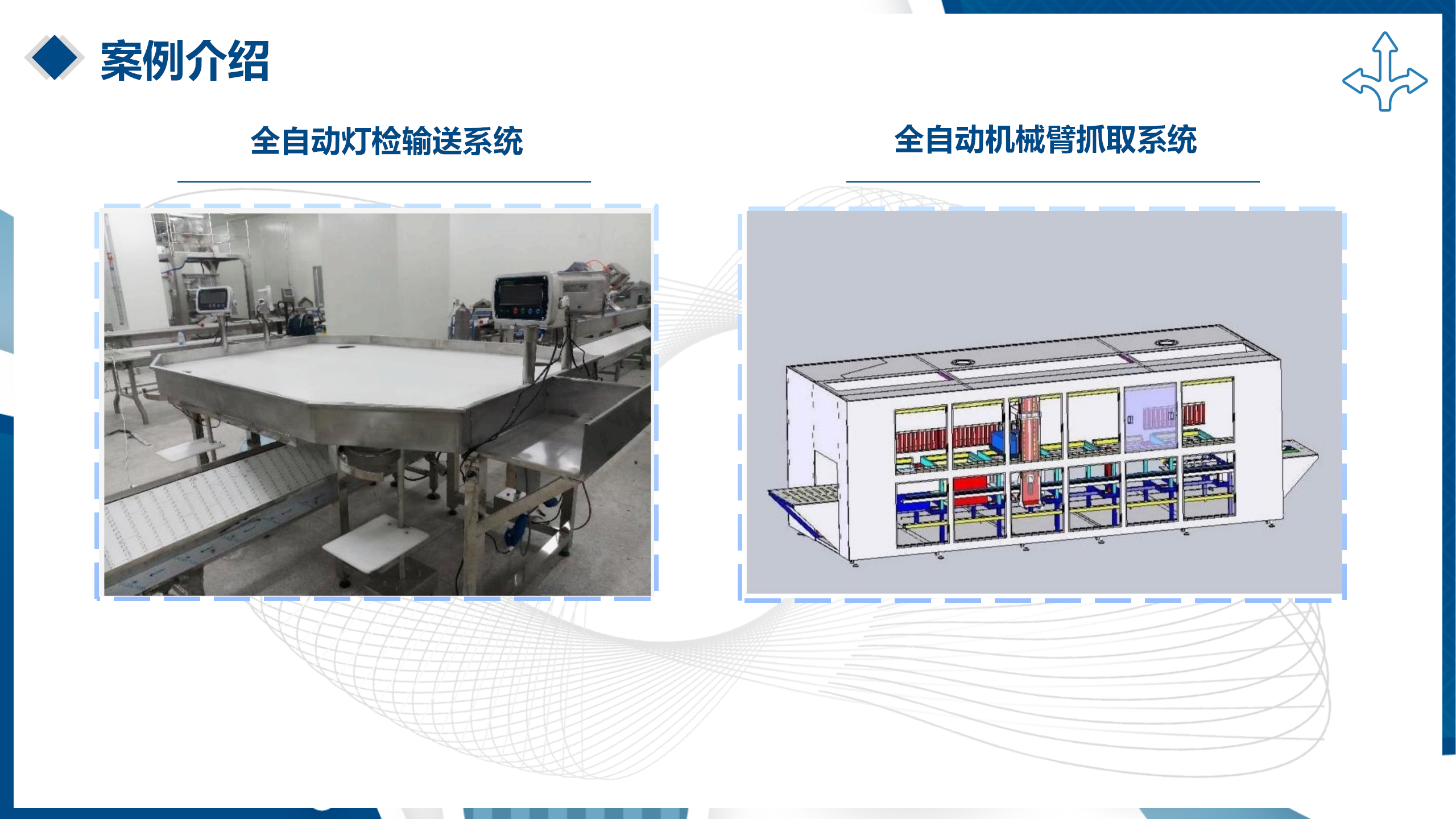 案例介绍

全自动灯检输送系统

全自动机械臂抓取系统